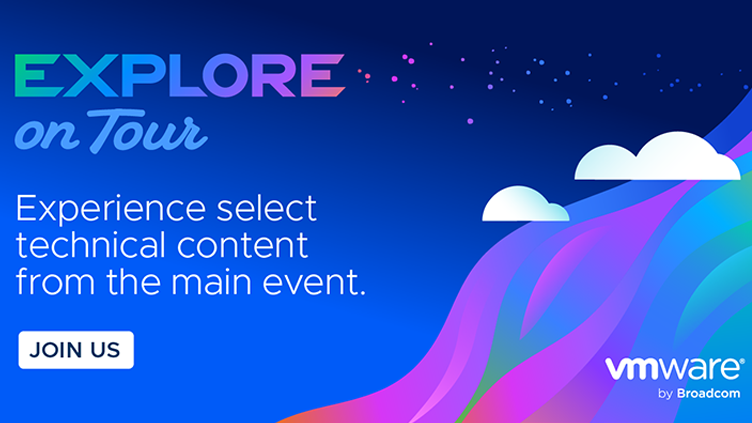 EXPLORE
on Tour

Experience select technical content from the main event.

JOIN US

vmware®
by Broadcom